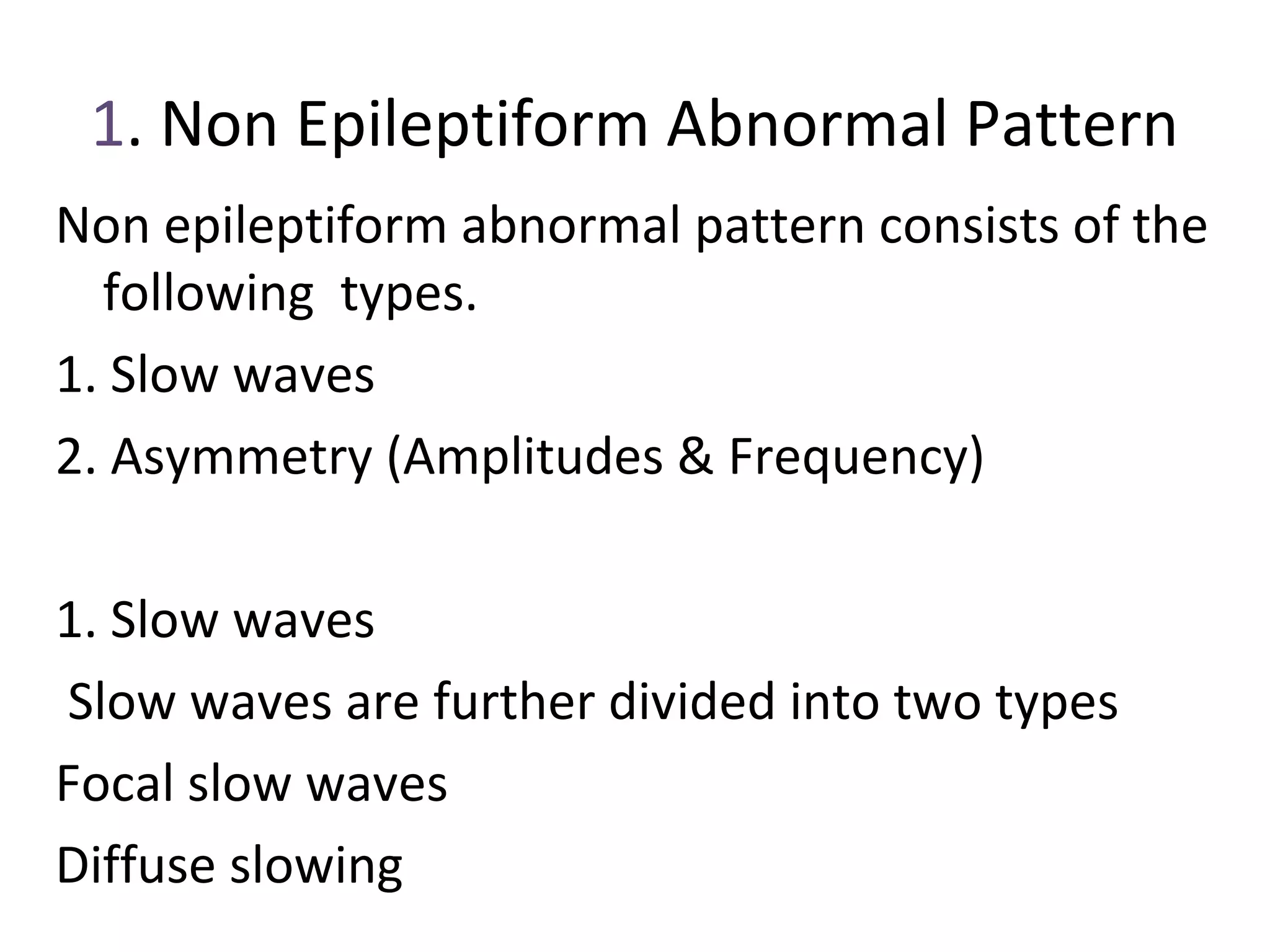 1. Non Epileptiform Abnormal Pattern

Non epileptiform abnormal pattern consists of the following types.

1. Slow waves

2. Asymmetry (Amplitudes & Frequency)

1. Slow waves

Slow waves are further divided into two types

Focal slow waves

Diffuse slowing